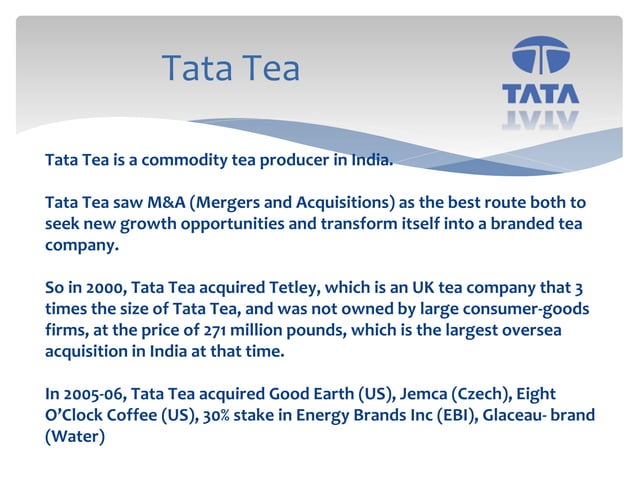 Tata Tea

TATA

Tata Tea is a commodity tea producer in India.

Tata Tea saw M&A (Mergers and Acquisitions) as the best route both to seek new growth opportunities and transform itself into a branded tea company.

So in 2000, Tata Tea acquired Tetley, which is an UK tea company that 3 times the size of Tata Tea, and was not owned by large consumer-goods firms, at the price of 271 million pounds, which is the largest oversea acquisition in India at that time.

In 2005-06, Tata Tea acquired Good Earth (US), Jemca (Czech), Eight O'Clock Coffee (US), 30% stake in Energy Brands Inc (EBI), Glaceau- brand (Water)